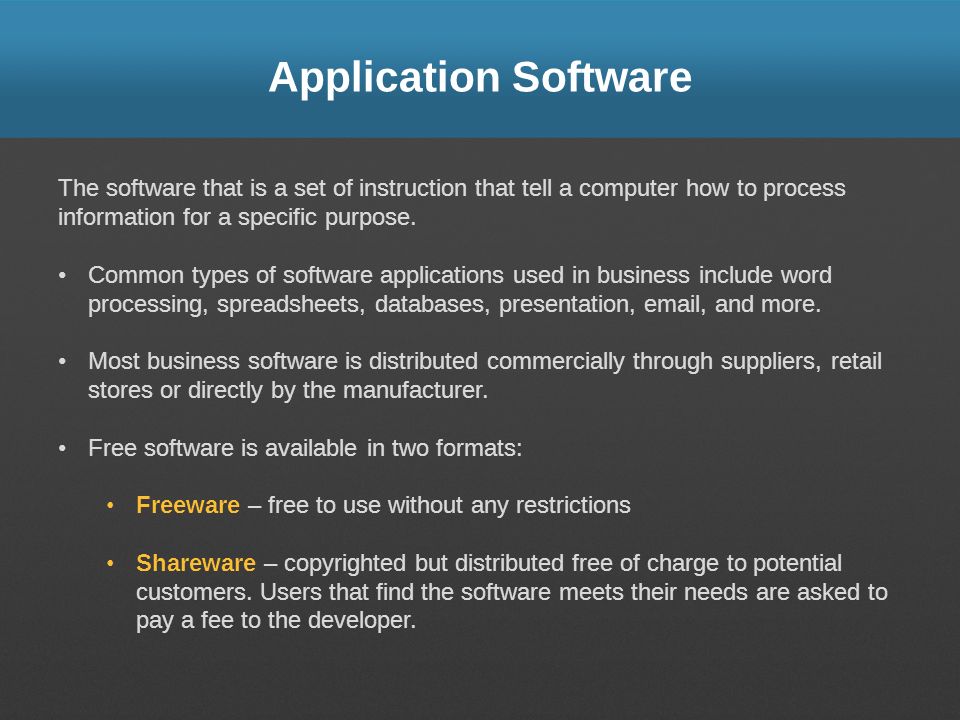 Application Software

The software that is a set of instruction that tell a computer how to process information for a specific purpose.

• Common types of software applications used in business include word processing, spreadsheets, databases, presentation, email, and more.

• Most business software is distributed commercially through suppliers, retail stores or directly by the manufacturer.

• Free software is available in two formats:

• Freeware – free to use without any restrictions

• Shareware – copyrighted but distributed free of charge to potential customers. Users that find the software meets their needs are asked to pay a fee to the developer.